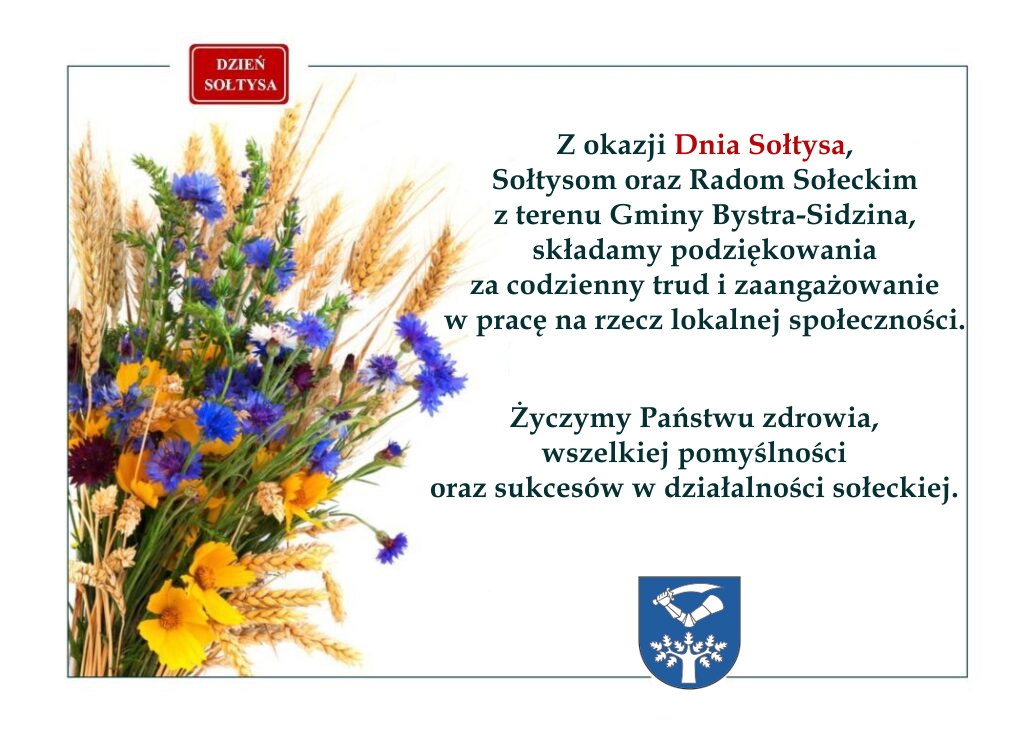 DZIEŃ SOŁTYSA

Z okazji Dnia Sołtysa, Sołtysom oraz Radom Sołeckim z terenu Gminy Bystra-Sidzina, składamy podziękowania za codzienny trud i zaangażowanie w pracę na rzecz lokalnej społeczności.

Życzymy Państwu zdrowia, wszelkiej pomyślności oraz sukcesów w działalności sołeckiej.